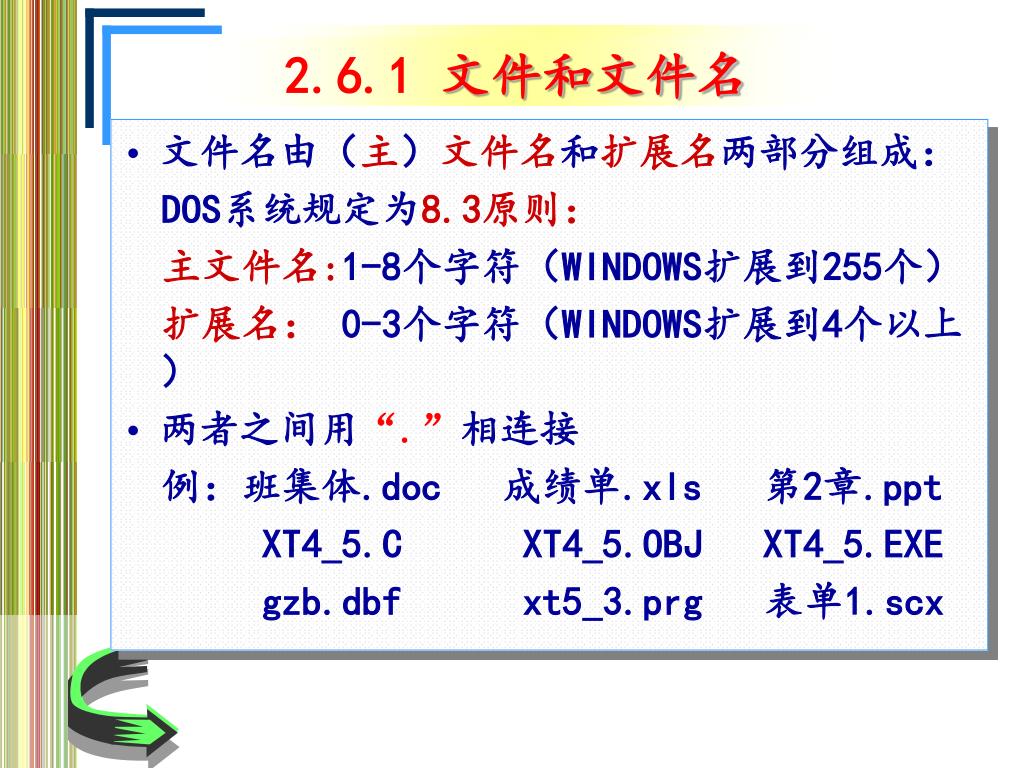 2.6.1 文件和文件名

• 文件名由（主）文件名和扩展名两部分组成：
DOS系统规定为8.3原则：
主文件名:1-8个字符（WINDOWS扩展到255个）
扩展名： 0-3个字符（WINDOWS扩展到4个以上）

• 两者之间用“.”相连接
例：班集体.doc 成绩单.xls 第2章.ppt
XT4_5.C XT4_5.OBJ XT4_5.EXE
gzb.dbf xt5_3.prg 表单1.scx